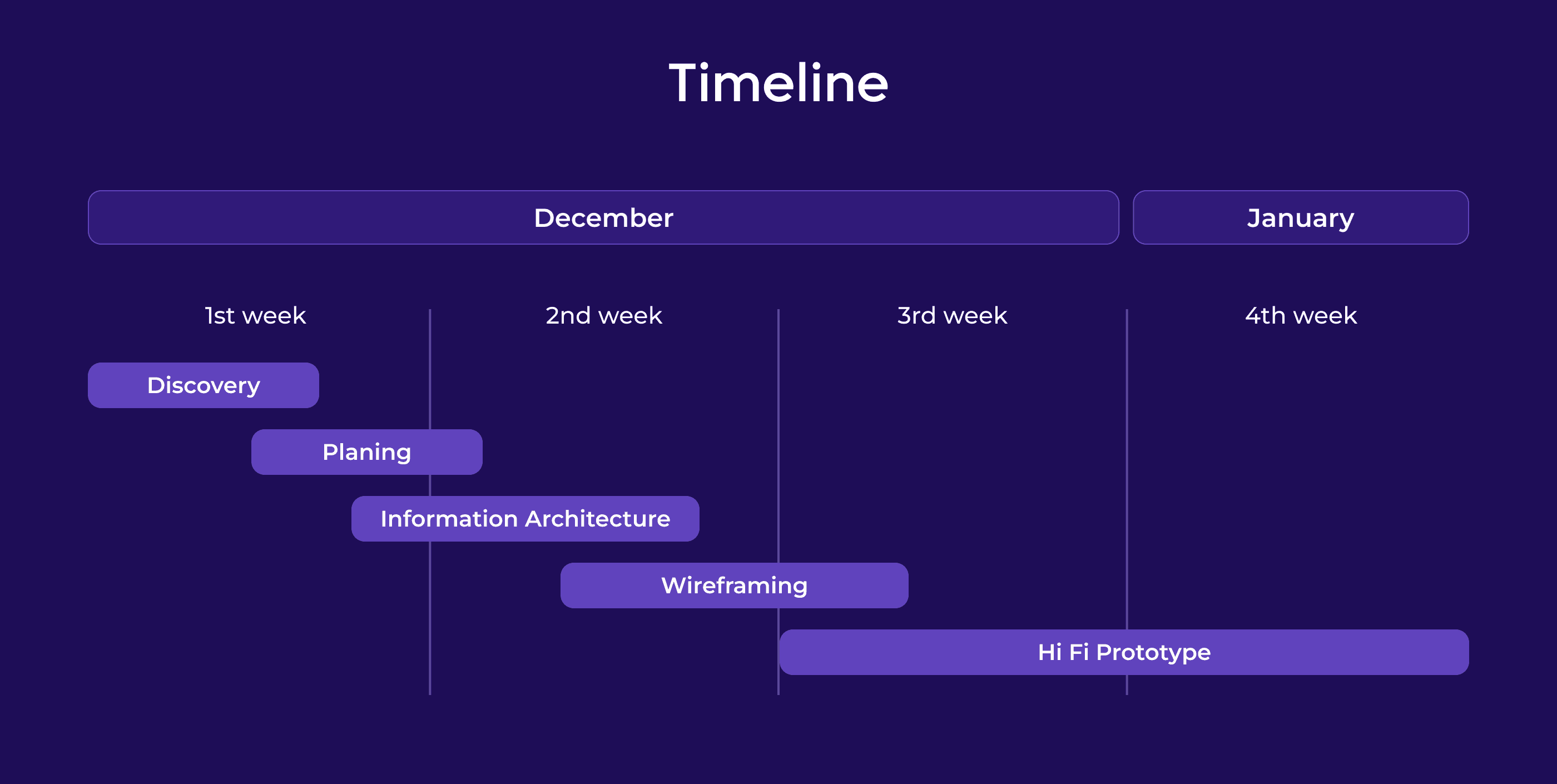 Timeline

December

January

1st week

2nd week

3rd week

4th week

Discovery

Planing

Information Architecture

Wireframing

Hi Fi Prototype